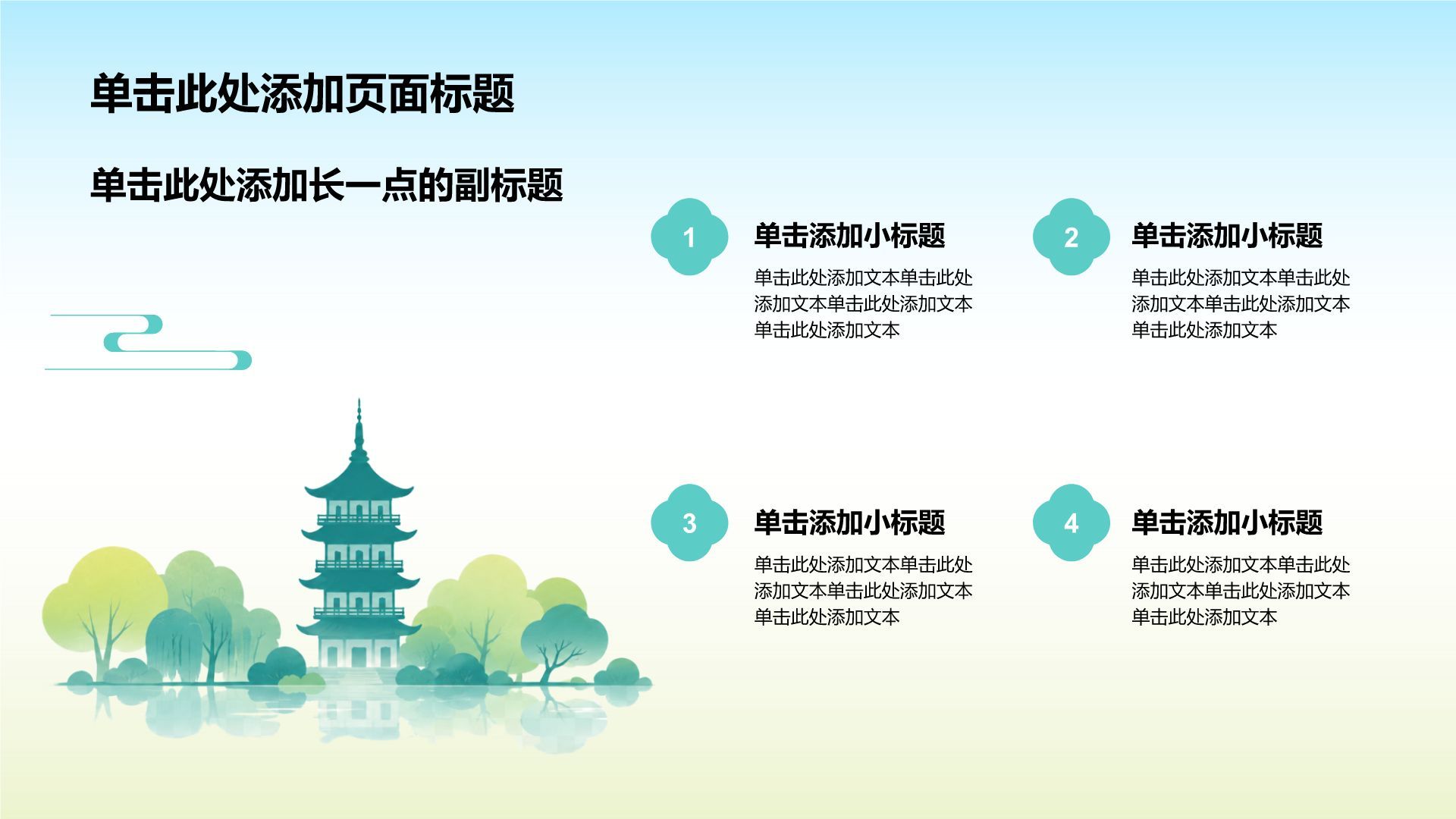 单击此处添加页面标题

单击此处添加长一点的副标题

1

单击添加小标题

单击此处添加文本单击此处添加文本单击此处添加文本单击此处添加文本

2

单击添加小标题

单击此处添加文本单击此处添加文本单击此处添加文本单击此处添加文本

3

单击添加小标题

单击此处添加文本单击此处添加文本单击此处添加文本单击此处添加文本

4

单击添加小标题

单击此处添加文本单击此处添加文本单击此处添加文本单击此处添加文本